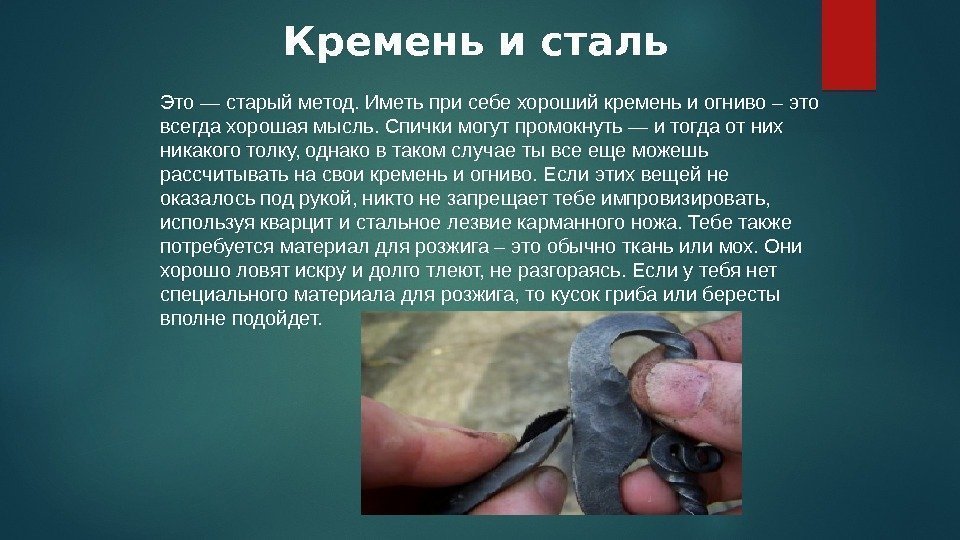 Кремень и сталь

Это — старый метод. Иметь при себе хороший кремень и огниво – это всегда хорошая мысль. Спички могут промокнуть — и тогда от них никакого толку, однако в таком случае ты все еще можешь рассчитывать на свои кремень и огниво. Если этих вещей не оказалось под рукой, никто не запрещает тебе импровизировать, используя кварцит и стальное лезвие карманного ножа. Тебе также потребуется материал для розжига – это обычно ткань или мох. Они хорошо ловят искру и долго тлеют, не разгораясь. Если у тебя нет специального материала для розжига, то кусок гриба или бересты вполне подойдет.